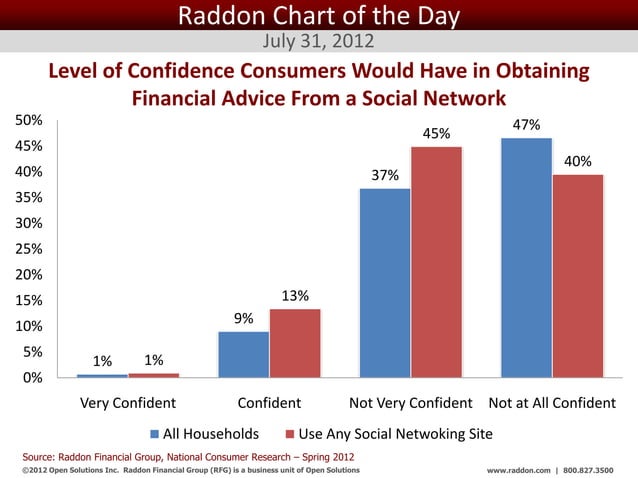 Raddon Chart of the Day
July 31, 2012

Level of Confidence Consumers Would Have in Obtaining Financial Advice From a Social Network

50%
45%
40%
35%
30%
25%
20%
15%
10%
5%
0%

1%
1%
9%
13%
37%
45%
47%
40%

Very Confident
Confident
Not Very Confident
Not at All Confident

All Households
Use Any Social Netwoking Site

Source: Raddon Financial Group, National Consumer Research – Spring 2012
©2012 Open Solutions Inc. Raddon Financial Group (RFG) is a business unit of Open Solutions
www.raddon.com | 800.827.3500